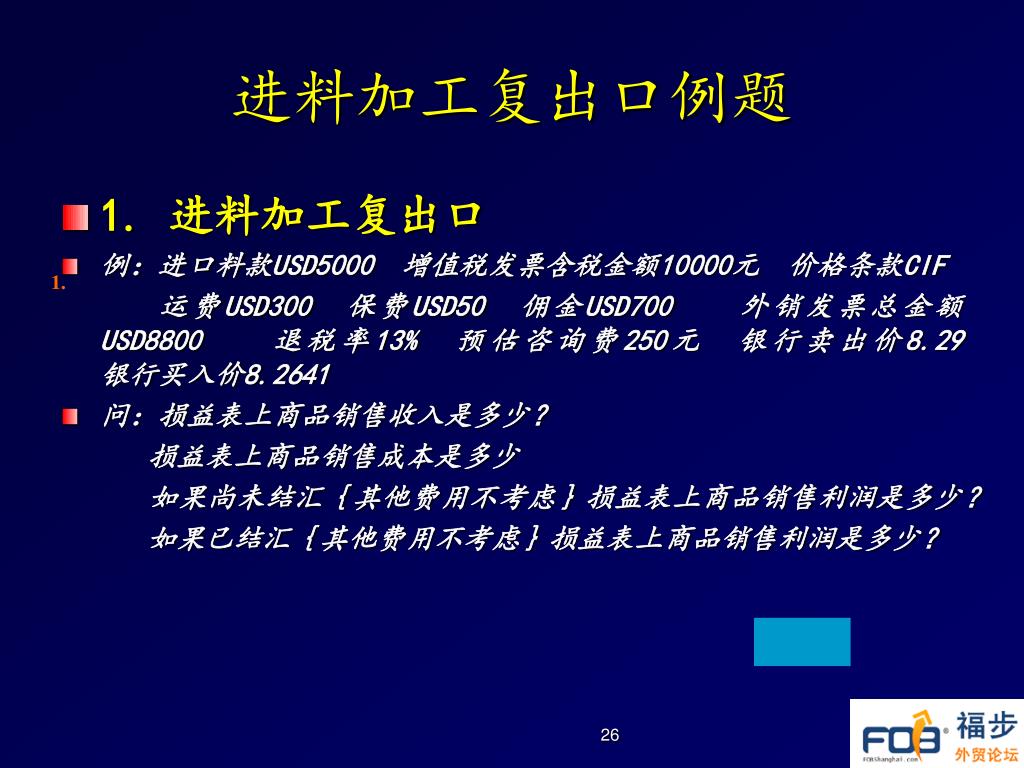 进料加工复出口例题

1. 进料加工复出口

1.

例：进口料款USD5000　增值税发票含税金额10000元　价格条款CIF　运费USD300　保费USD50　佣金USD700　外销发票总金额USD8800　退税率13%　预估咨询费250元　银行卖出价8.29　银行买入价8.2641

问：损益表上商品销售收入是多少？
损益表上商品销售成本是多少
如果尚未结汇｛其他费用不考虑｝损益表上商品销售利润是多少？
如果已结汇｛其他费用不考虑｝损益表上商品销售利润是多少？

26

FOB 福步 外贸论坛
FOBShanghai.com